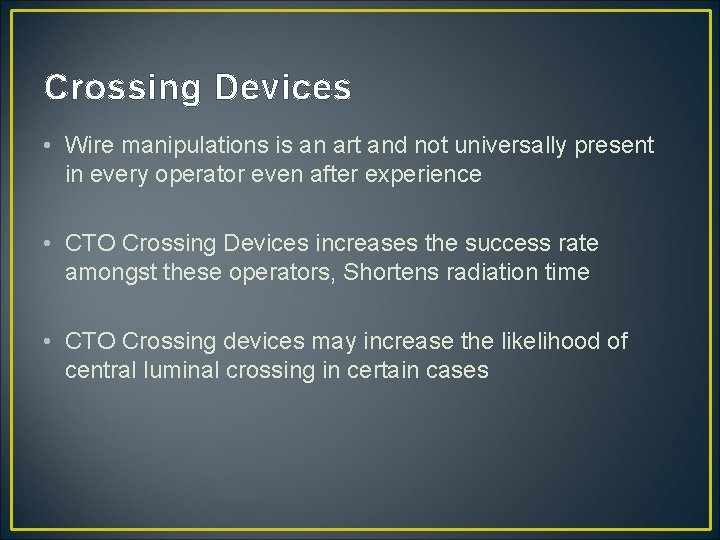 Crossing Devices

• Wire manipulations is an art and not universally present in every operator even after experience

• CTO Crossing Devices increases the success rate amongst these operators, Shortens radiation time

• CTO Crossing devices may increase the likelihood of central luminal crossing in certain cases